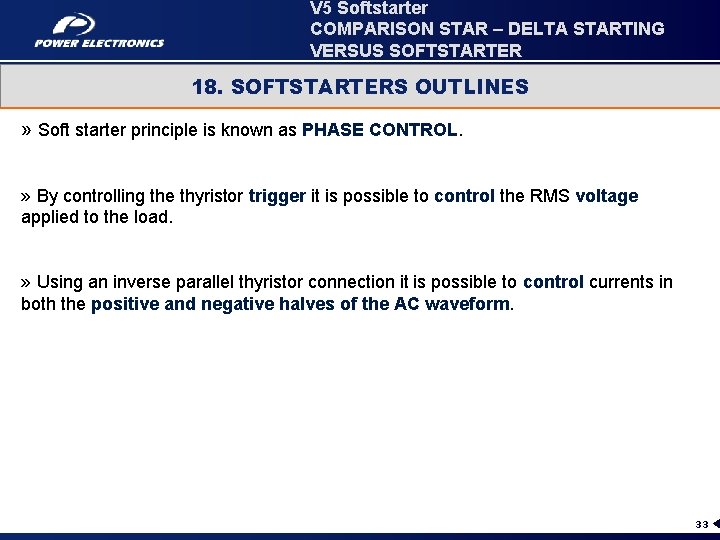 POWER ELECTRONICS

V5 Softstarter
COMPARISON STAR – DELTA STARTING VERSUS SOFTSTARTER

18. SOFTSTARTERS OUTLINES

» Soft starter principle is known as PHASE CONTROL.

» By controlling the thyristor trigger it is possible to control the RMS voltage applied to the load.

» Using an inverse parallel thyristor connection it is possible to control currents in both the positive and negative halves of the AC waveform.

33